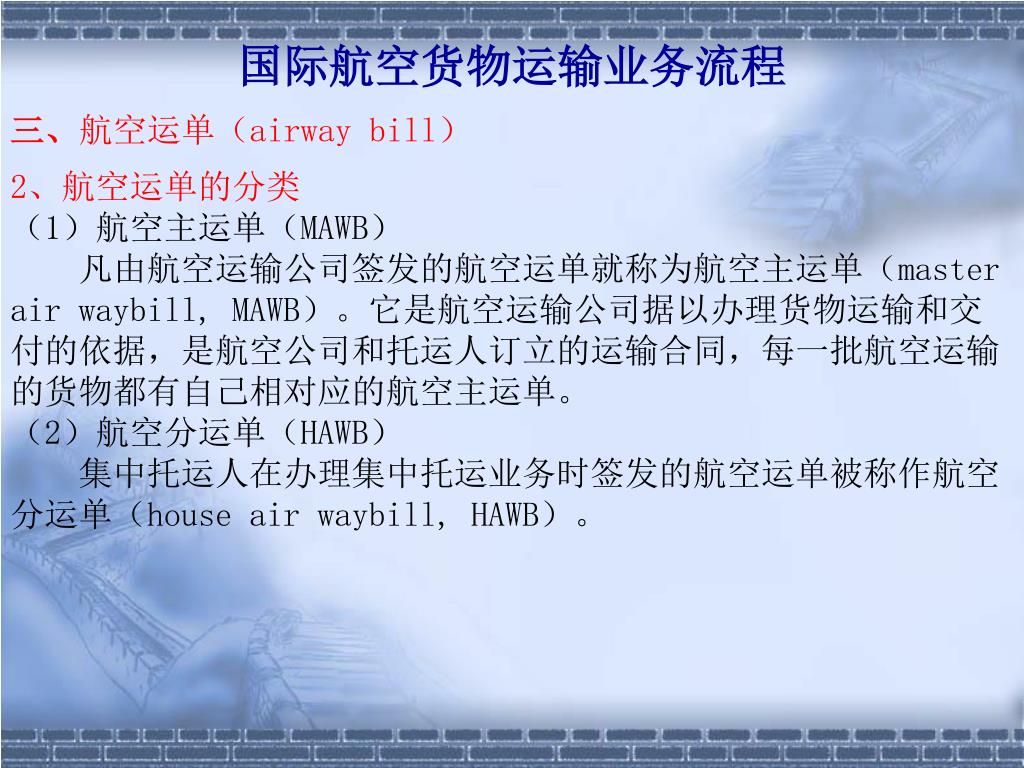 国际航空货物运输业务流程

三、航空运单（airway bill）

2、航空运单的分类

（1）航空主运单（MAWB）

凡由航空运输公司签发的航空运单就称为航空主运单（master air waybill, MAWB）。它是航空运输公司据以办理货物运输和交付的依据，是航空公司和托运人订立的运输合同，每一批航空运输的货物都有自己相对应的航空主运单。

（2）航空分运单（HAWB）

集中托运人在办理集中托运业务时签发的航空运单被称作航空分运单（house air waybill, HAWB）。